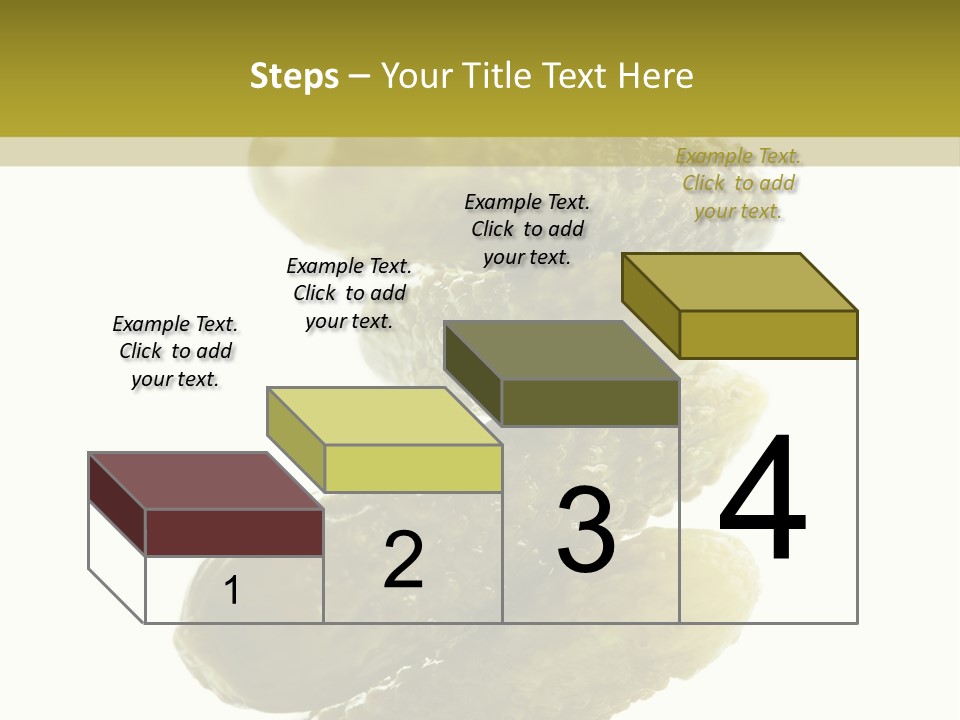 Steps – Your Title Text Here

Example Text. Click to add your text.

Example Text. Click to add your text.

Example Text. Click to add your text.

Example Text. Click to add your text.

1

2

3

4